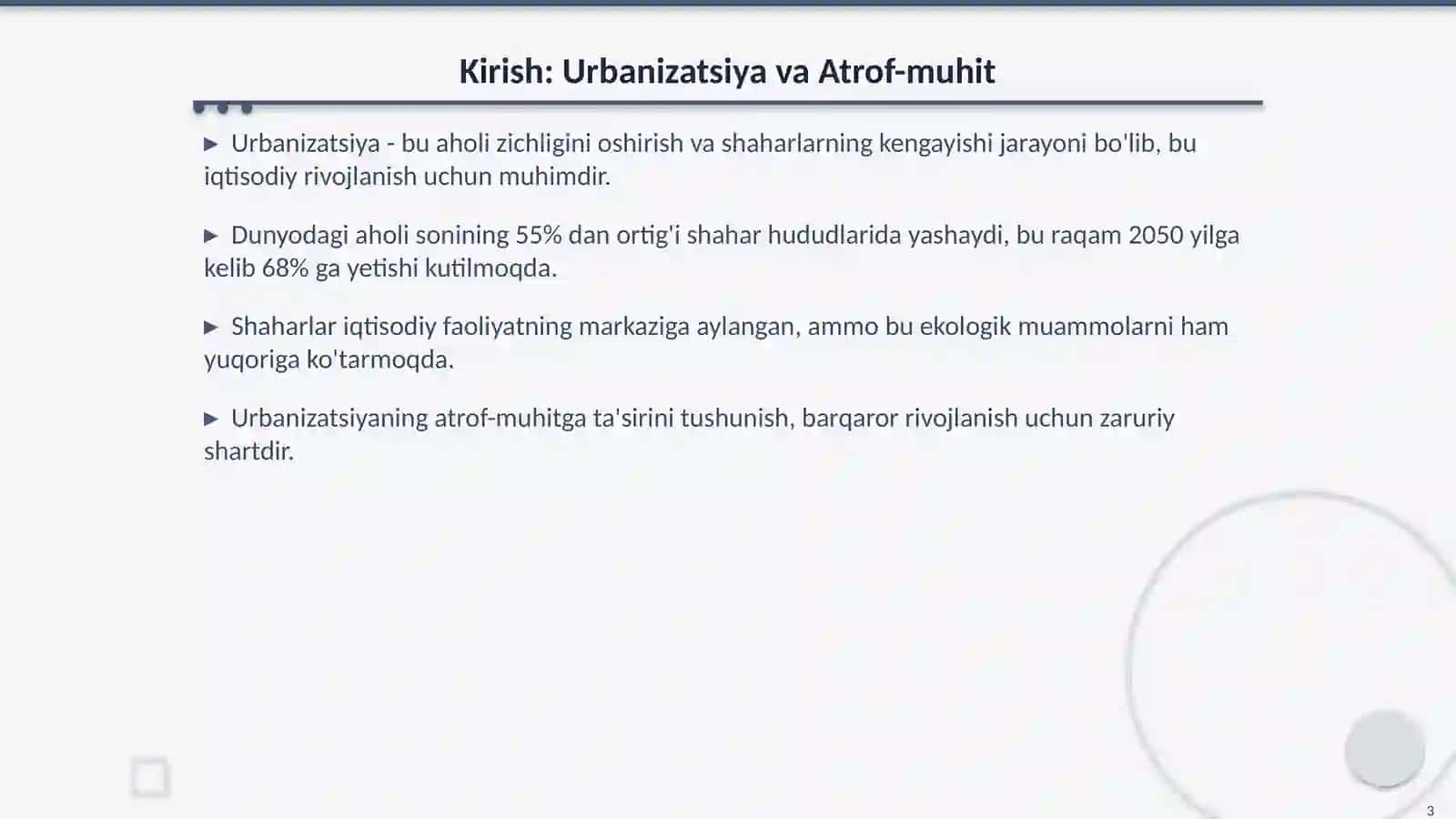 Kirish: Urbanizatsiya va Atrof-muhit

▶ Urbanizatsiya - bu aholi zichligini oshirish va shaharlarning kengayishi jarayoni bo'lib, bu iqtisodiy rivojlanish uchun muhimdir.

▶ Dunyodagi aholi sonining 55% dan ortig'i shahar hududlarida yashaydi, bu raqam 2050 yilga kelib 68% ga yetishi kutilmoqda.

▶ Shaharlar iqtisodiy faoliyatning markaziga aylangan, ammo bu ekologik muammolarni ham yuqoriga ko'tarmoqda.

▶ Urbanizatsiyaning atrof-muhitga ta'sirini tushunish, barqaror rivojlanish uchun zaruriy shartdir.

3